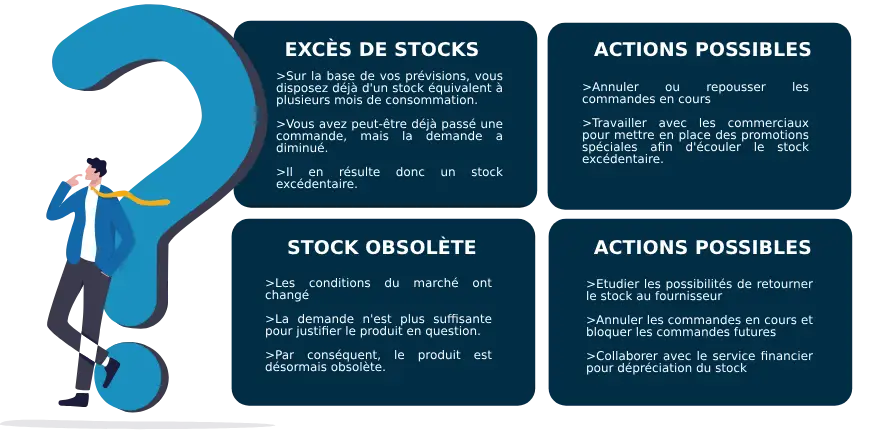 EXCÈS DE STOCKS

>Sur la base de vos prévisions, vous disposez déjà d'un stock équivalent à plusieurs mois de consommation.

>Vous avez peut-être déjà passé une commande, mais la demande a diminué.

>Il en résulte donc un stock excédentaire.

ACTIONS POSSIBLES

>Annuler ou repousser les commandes en cours

>Travailler avec les commerciaux pour mettre en place des promotions spéciales afin d'écouler le stock excédentaire.

STOCK OBSOLÈTE

>Les conditions du marché ont changé

>La demande n'est plus suffisante pour justifier le produit en question.

>Par conséquent, le produit est désormais obsolète.

ACTIONS POSSIBLES

>Etudier les possibilités de retourner le stock au fournisseur

>Annuler les commandes en cours et bloquer les commandes futures

>Collaborer avec le service financier pour dépréciation du stock